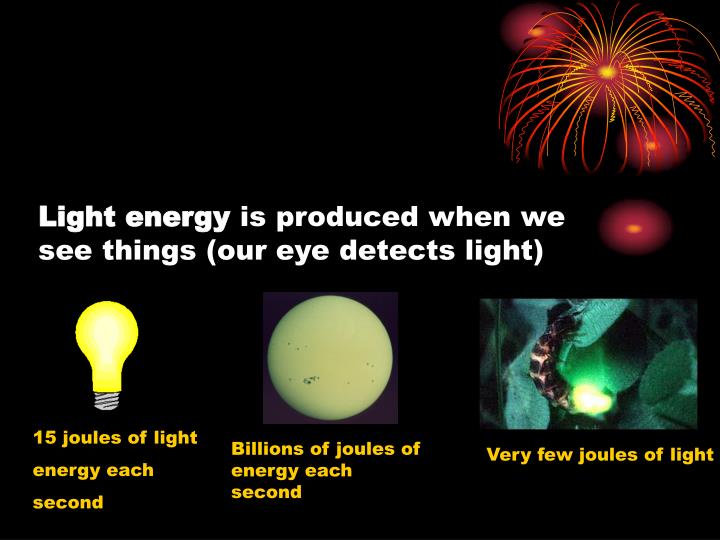 Light energy is produced when we see things (our eye detects light)

15 joules of light energy each second

Billions of joules of energy each second

Very few joules of light